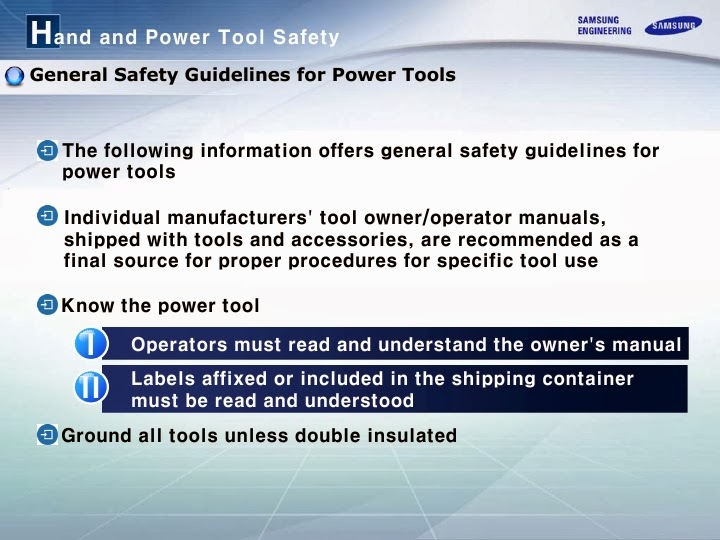 Hand and Power Tool Safety

SAMSUNG ENGINEERING

SAMSUNG

General Safety Guidelines for Power Tools

The following information offers general safety guidelines for power tools

Individual manufacturers' tool owner/operator manuals, shipped with tools and accessories, are recommended as a final source for proper procedures for specific tool use

Know the power tool

I Operators must read and understand the owner's manual

II Labels affixed or included in the shipping container must be read and understood

Ground all tools unless double insulated